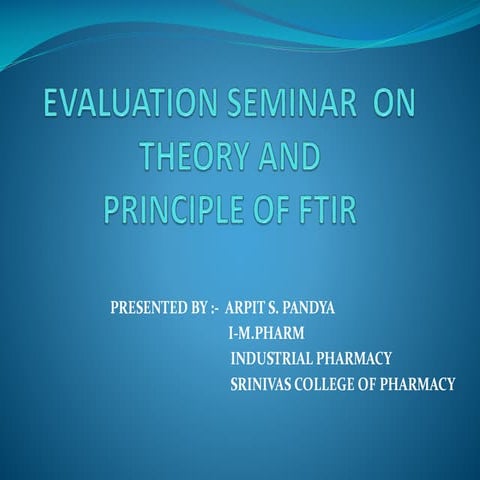 EVALUATION SEMINAR ON THEORY AND PRINCIPLE OF FTIR

PRESENTED BY :- ARPIT S. PANDYA
I-M.PHARM
INDUSTRIAL PHARMACY
SRINIVAS COLLEGE OF PHARMACY